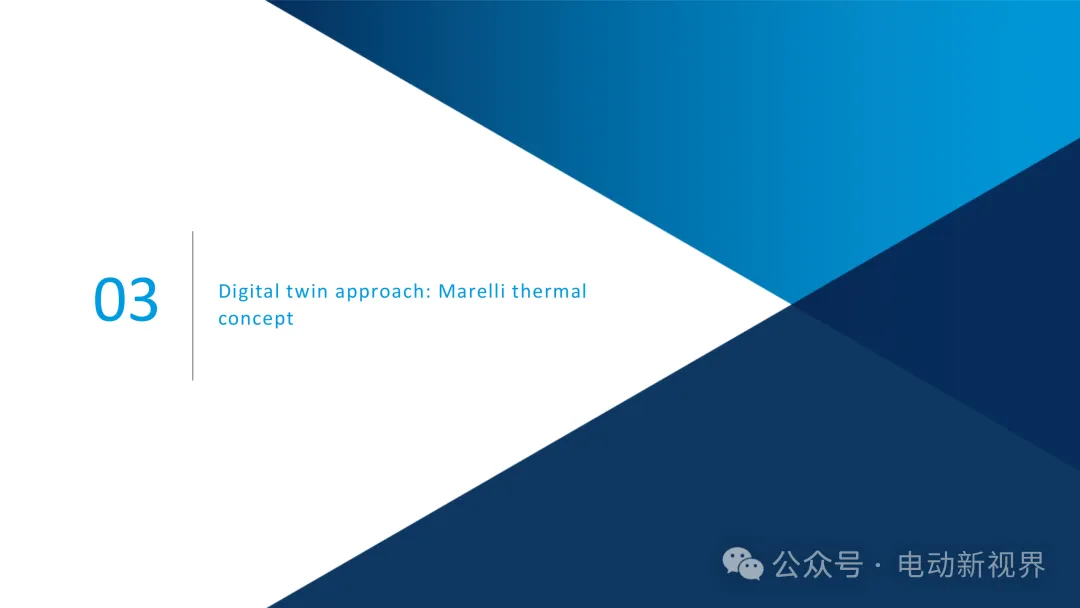 03

Digital twin approach: Marelli thermal concept

公众号 · 电动新视界